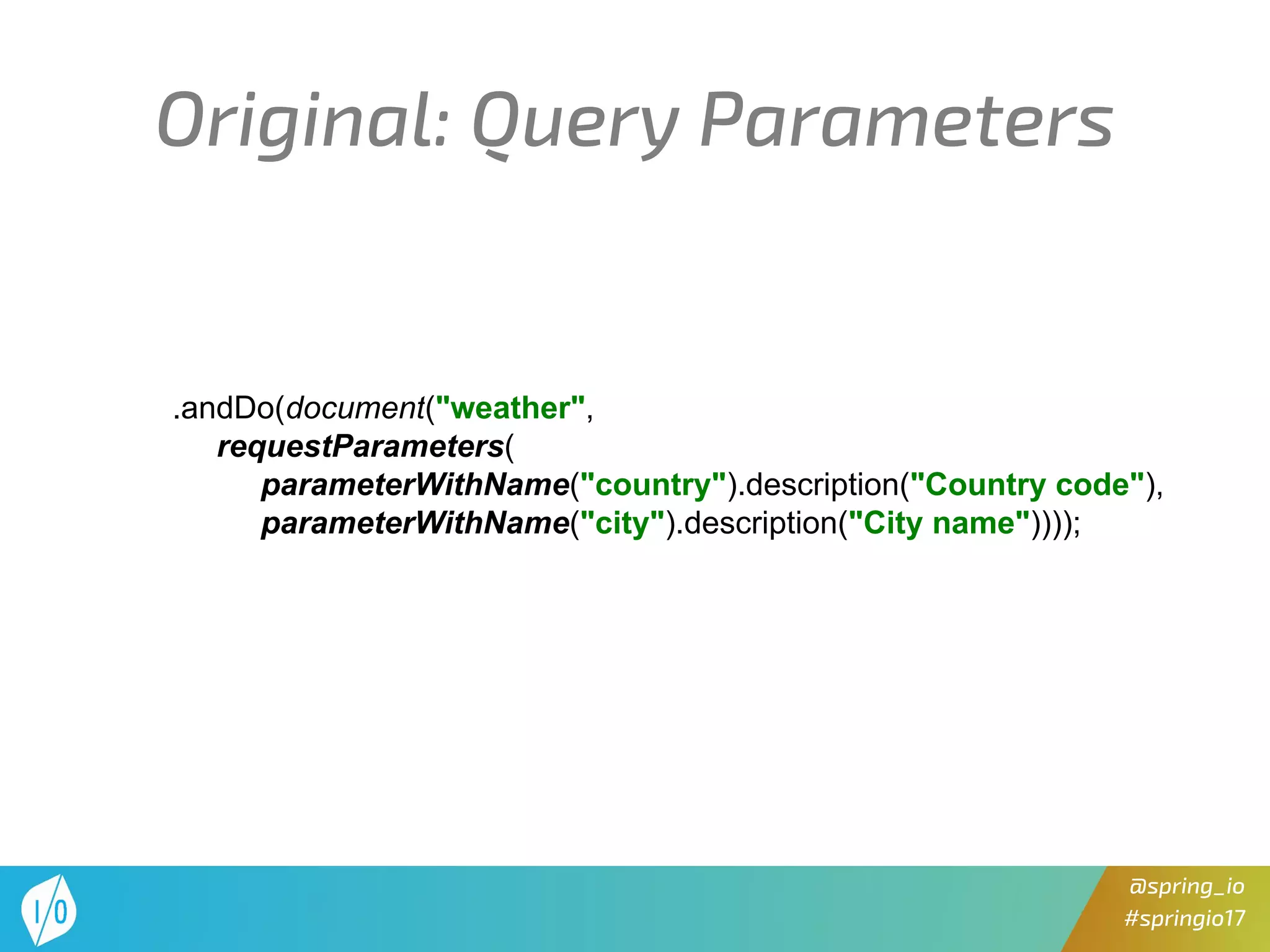 Original: Query Parameters

.andDo(document("weather",
    requestParameters(
        parameterWithName("country").description("Country code"),
        parameterWithName("city").description("City name"))));

I/O

@spring_io
#springio17